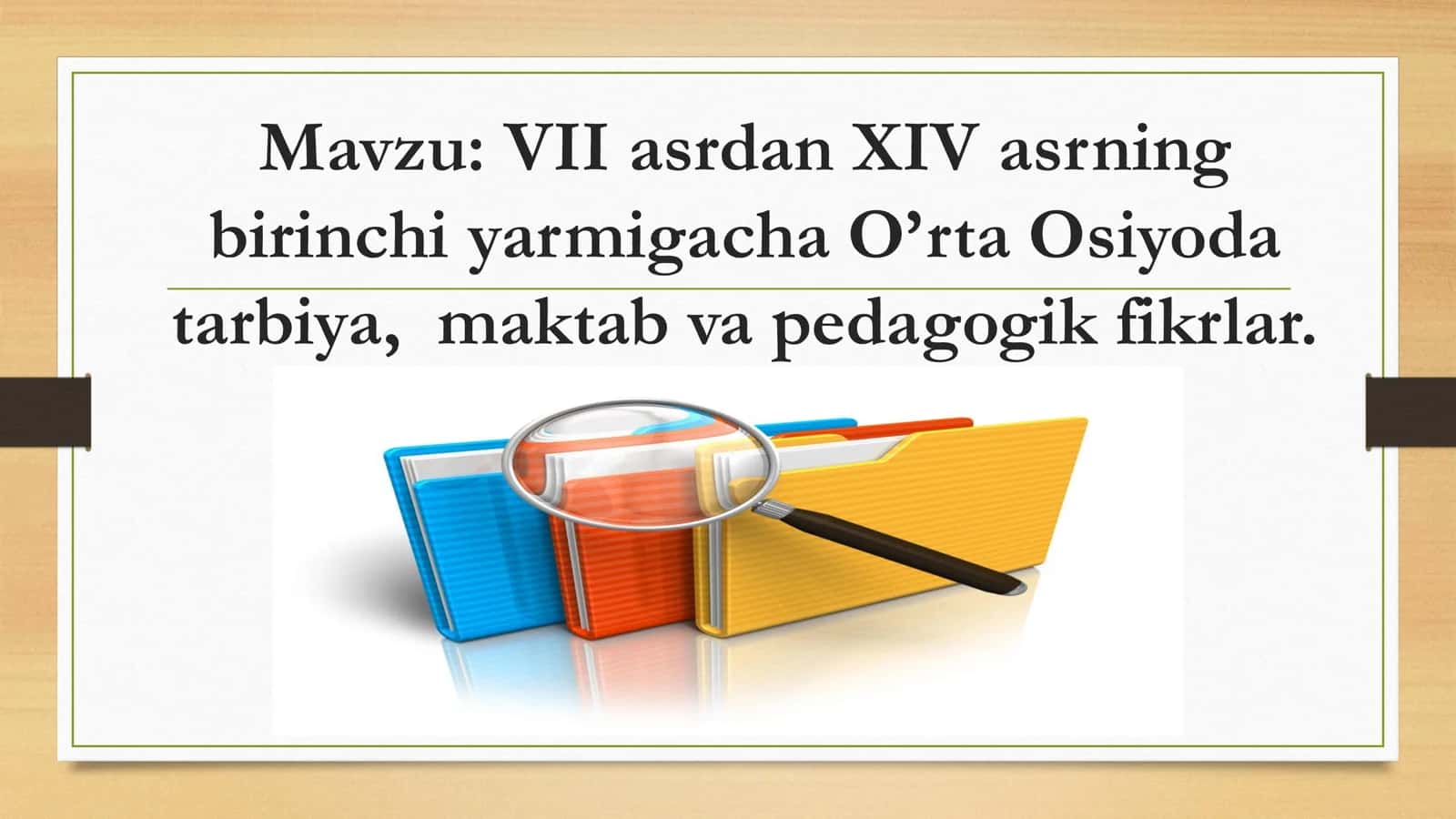 Mavzu: VII asrdan XIV asrning birinchi yarmigacha O’rta Osiyoda tarbiya,  maktab va pedagogik fikrlar.